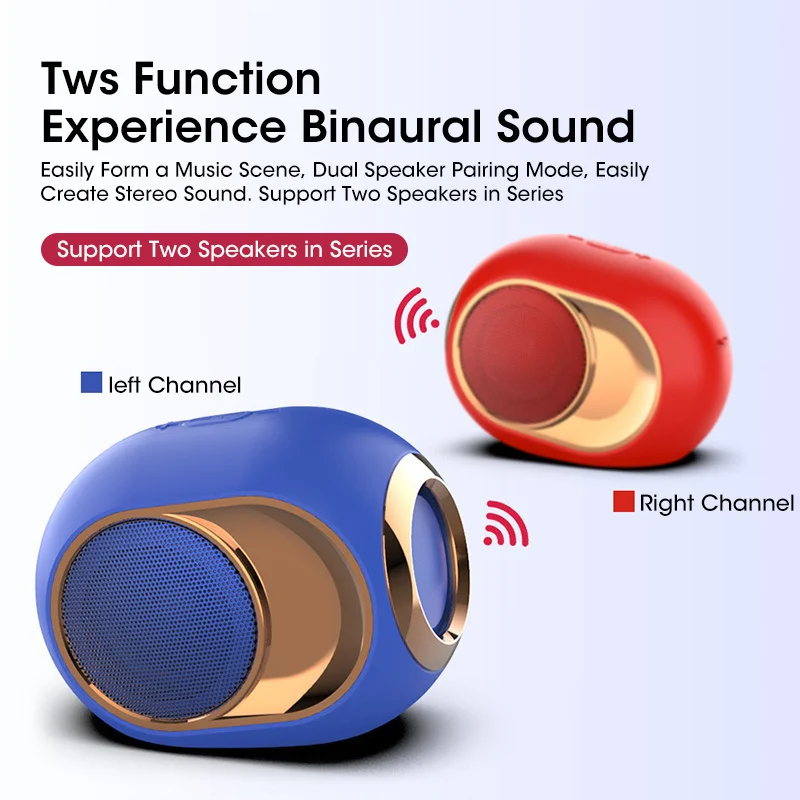 Tws Function
Experience Binaural Sound

Easily Form a Music Scene, Dual Speaker Pairing Mode, Easily Create Stereo Sound. Support Two Speakers in Series

Support Two Speakers in Series

left Channel

Right Channel